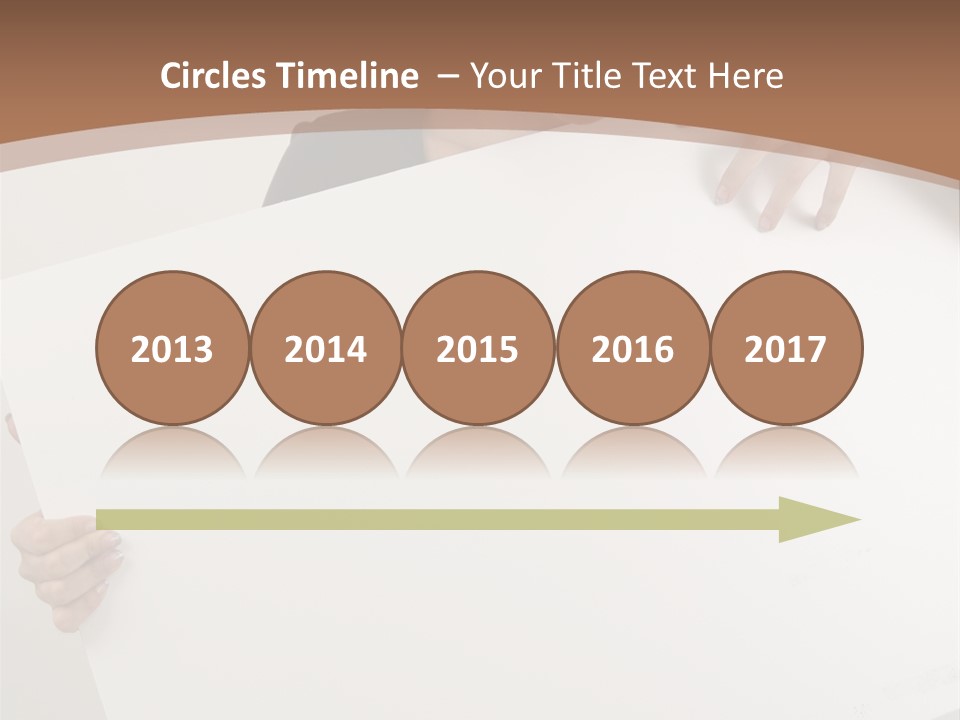 Circles Timeline – Your Title Text Here

2013
2014
2015
2016
2017